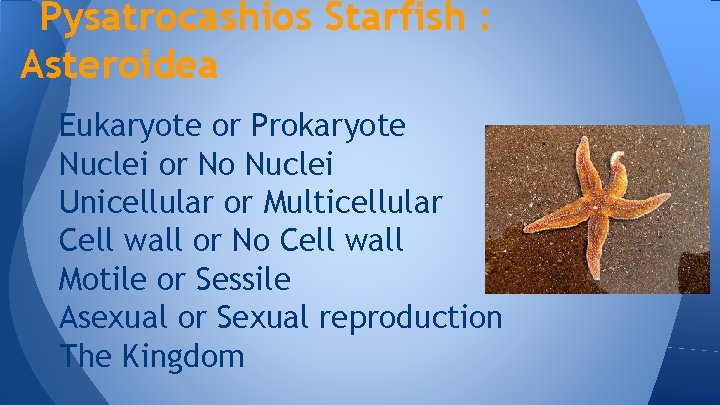 Pysatrocashios Starfish : Asteroidea

Eukaryote or Prokaryote
Nuclei or No Nuclei
Unicellular or Multicellular
Cell wall or No Cell wall
Motile or Sessile
Asexual or Sexual reproduction
The Kingdom